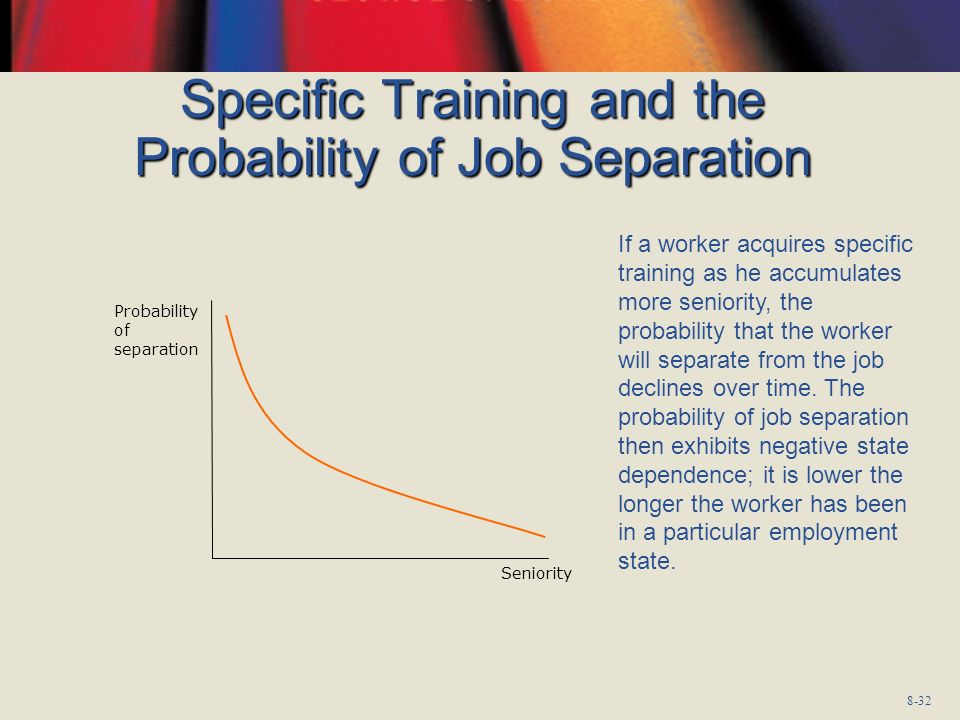 Specific Training and the Probability of Job Separation

Probability of separation

Seniority

If a worker acquires specific training as he accumulates more seniority, the probability that the worker will separate from the job declines over time. The probability of job separation then exhibits negative state dependence; it is lower the longer the worker has been in a particular employment state.

8-32